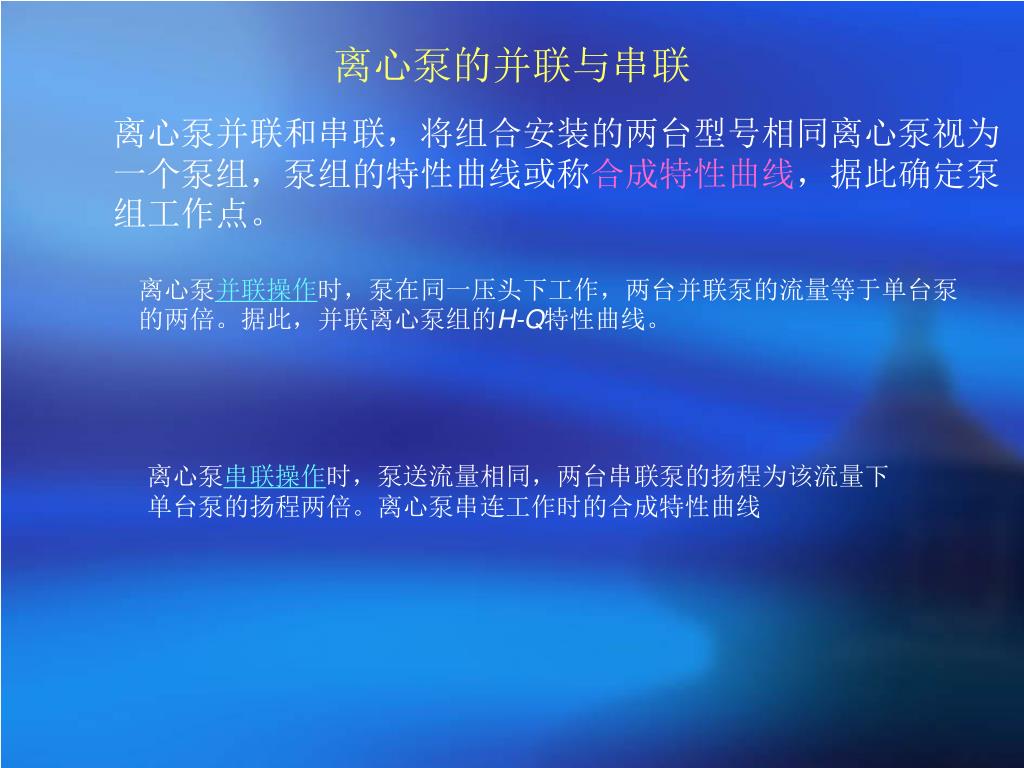 离心泵的并联与串联

离心泵并联和串联，将组合安装的两台型号相同离心泵视为一个泵组，泵组的特性曲线或称合成特性曲线，据此确定泵组工作点。

离心泵并联操作时，泵在同一压头下工作，两台并联泵的流量等于单台泵的两倍。据此，并联离心泵组的H-Q特性曲线。

离心泵串联操作时，泵送流量相同，两台串联泵的扬程为该流量下单台泵的扬程两倍。离心泵串连工作时的合成特性曲线